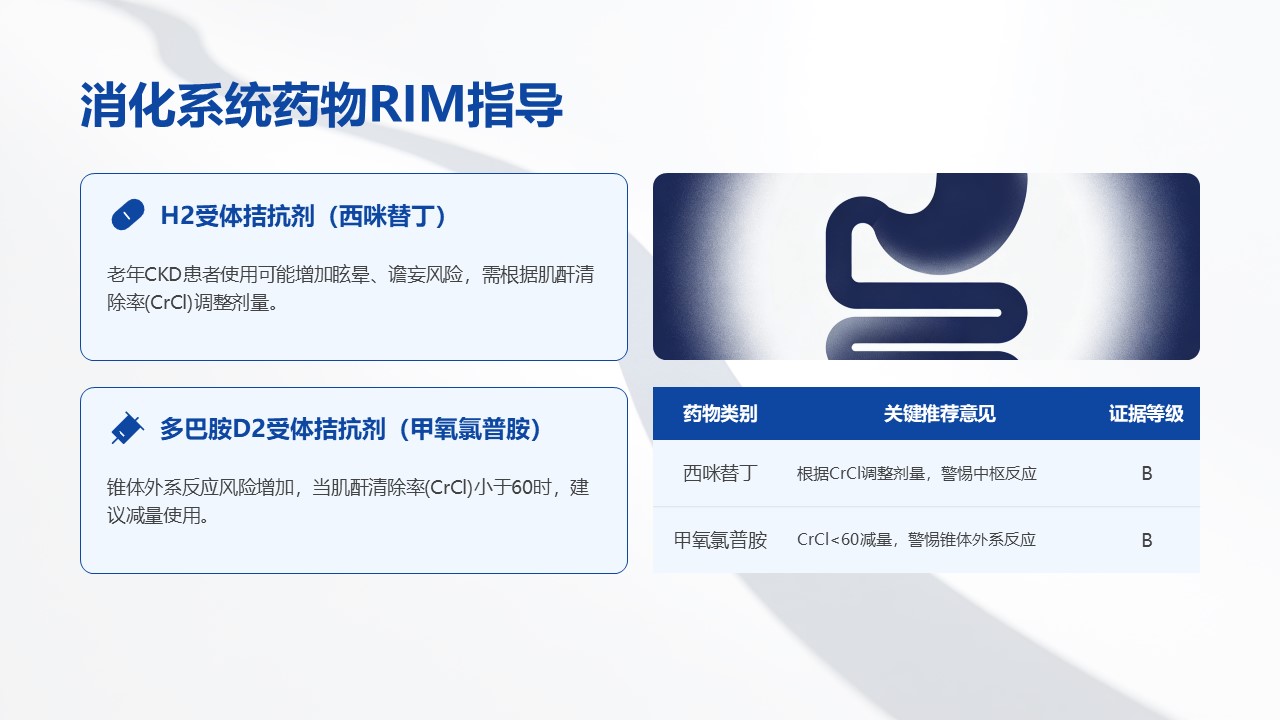 消化系统药物RIM指导

H2受体拮抗剂（西咪替丁）

老年CKD患者使用可能增加眩晕、谵妄风险，需根据肌酐清除率(CrCl)调整剂量。

多巴胺D2受体拮抗剂（甲氧氯普胺）

锥体外系反应风险增加，当肌酐清除率(CrCl)小于60时，建议减量使用。

| 药物类别 | 关键推荐意见 | 证据等级 |
|---|---|---|
| 西咪替丁 | 根据CrCl调整剂量，警惕中枢反应 | B |
| 甲氧氯普胺 | CrCl<60减量，警惕锥体外系反应 | B |